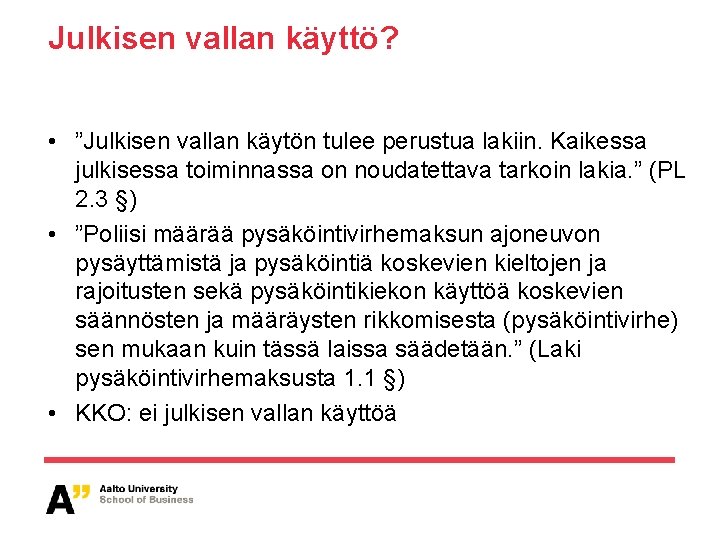 Julkisen vallan käyttö?

• ”Julkisen vallan käytön tulee perustua lakiin. Kaikessa julkisessa toiminnassa on noudatettava tarkoin lakia.” (PL 2.3 §)

• ”Poliisi määrää pysäköintivirhemaksun ajoneuvon pysäyttämistä ja pysäköintiä koskevien kieltojen ja rajoitusten sekä pysäköintikiekon käyttöä koskevien säännösten ja määräysten rikkomisesta (pysäköintivirhe) sen mukaan kuin tässä laissa säädetään.” (Laki pysäköintivirhemaksusta 1.1 §)

• KKO: ei julkisen vallan käyttöä

A” Aalto University
School of Business